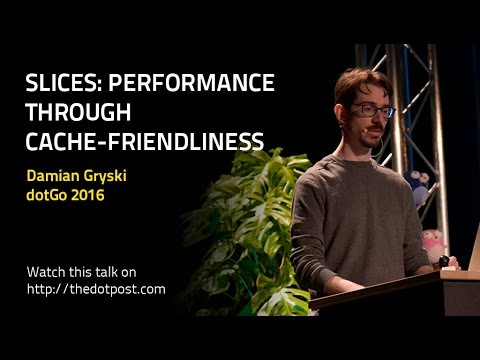 SLICES: PERFORMANCE THROUGH CACHE-FRIENDLINESS

Damian Gryski
dotGo 2016

Watch this talk on
http://thedotpost.com